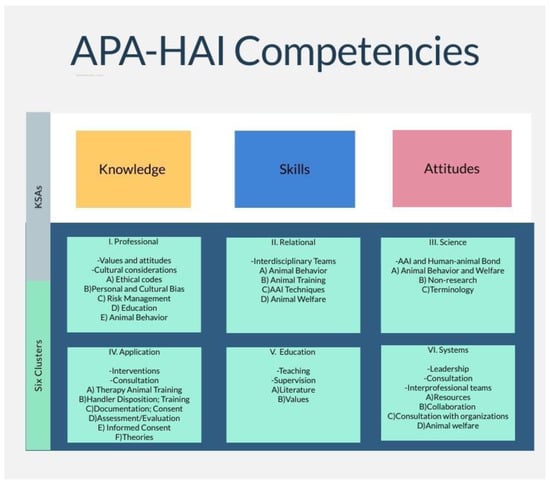 APA-HAI Competencies

KSAs

Knowledge

Skills

Attitudes

Six Clusters

I. Professional

-Values and attitudes
-Cultural considerations
A) Ethical codes
B)Personal and Cultural Bias
C) Risk Management
D) Education
E) Animal Behavior

II. Relational

-Interdisciplinary Teams
A) Animal Behavior
B) Animal Training
C)AAI Techniques
D) Animal Welfare

III. Science

-AAI and Human-animal Bond
A) Animal Behavior and Welfare
B) Non-research
C)Terminology

IV. Application

-Interventions
-Consultation
A) Therapy Animal Training
B)Handler Disposition; Training
C)Documentation; Consent
D)Assessment/Evaluation
E) Informed Consent
F)Theories

V. Education

-Teaching
-Supervision
A)Literature
B)Values

VI. Systems

-Leadership
-Consultation
-Interprofessional teams
A)Resources
B)Collaboration
C)Consultation with organizations
D)Animal welfare